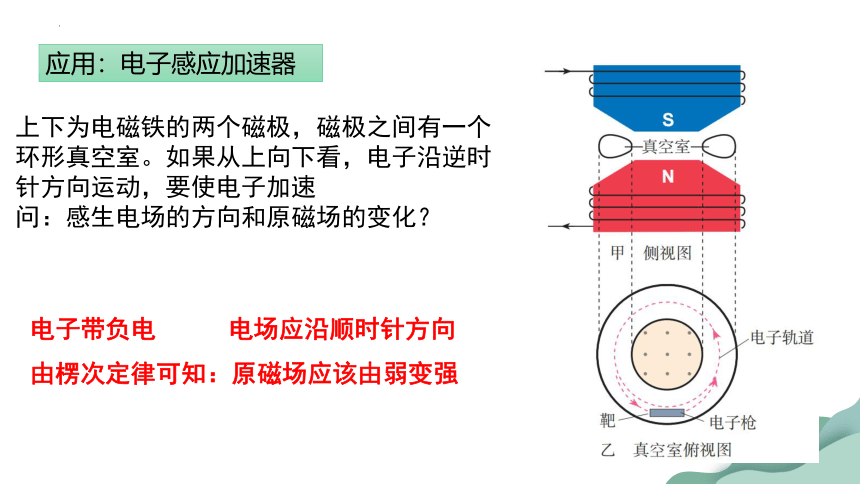 应用：电子感应加速器

上下为电磁铁的两个磁极，磁极之间有一个环形真空室。如果从上向下看，电子沿逆时针方向运动，要使电子加速
问：感生电场的方向和原磁场的变化？

电子带负电　　电场应沿顺时针方向
由楞次定律可知：原磁场应该由弱变强

S
真空室
N
甲　侧视图
电子轨道
靶
电子枪
乙　真空室俯视图